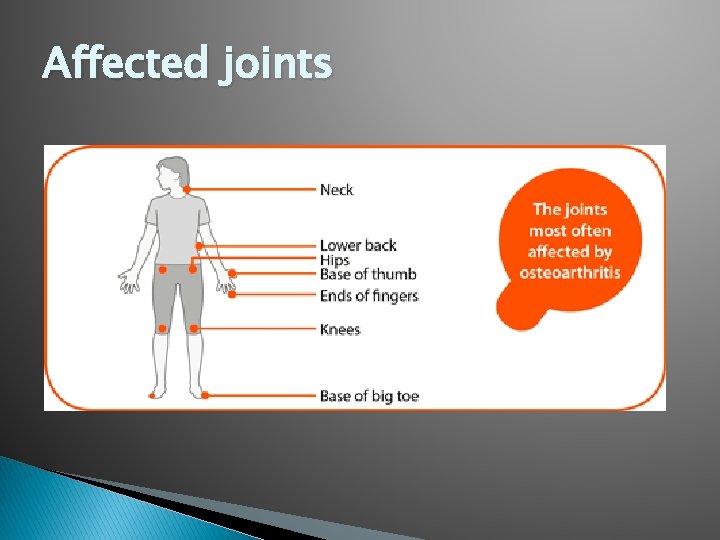 Affected joints

Neck
Lower back
Hips
Base of thumb
Ends of fingers
Knees
Base of big toe

The joints most often affected by osteoarthritis